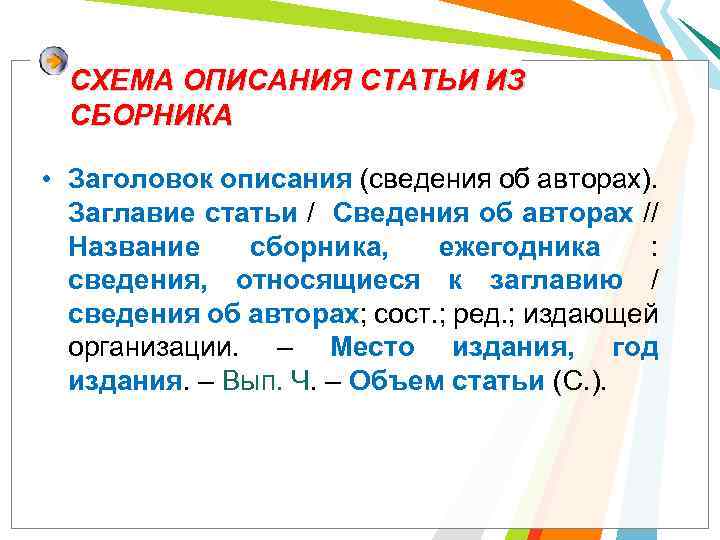 СХЕМА ОПИСАНИЯ СТАТЬИ ИЗ СБОРНИКА

• Заголовок описания (сведения об авторах). Заглавие статьи / Сведения об авторах // Название сборника, ежегодника : сведения, относящиеся к заглавию / сведения об авторах; сост.; ред.; издающей организации. – Место издания, год издания. – Вып. Ч. – Объем статьи (С.).